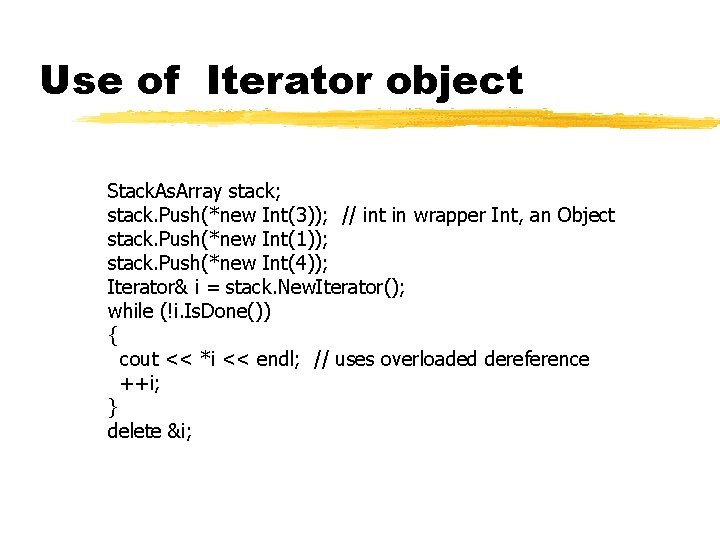 Use of Iterator object

StackAsArray stack;
stack.Push(*new Int(3)); // int in wrapper Int, an Object
stack.Push(*new Int(1));
stack.Push(*new Int(4));
Iterator& i = stack.NewIterator();
while (!i.IsDone())
{
cout << *i << endl; // uses overloaded dereference
++i;
}
delete &i;